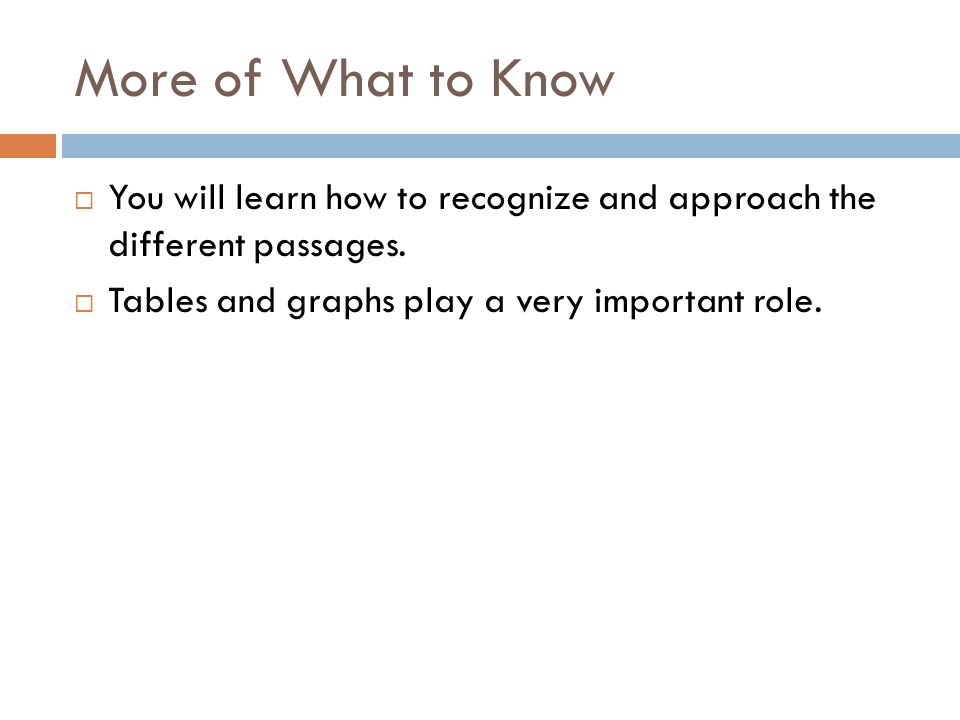 More of What to Know

□ You will learn how to recognize and approach the different passages.

□ Tables and graphs play a very important role.